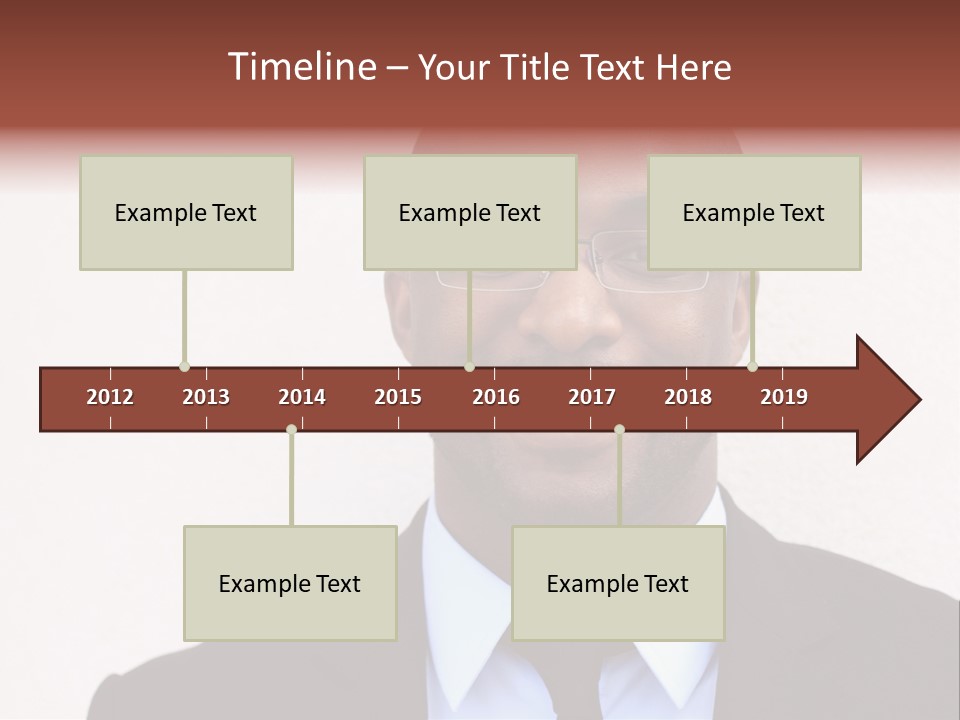 Timeline – Your Title Text Here

Example Text

Example Text

Example Text

2012 2013 2014 2015 2016 2017 2018 2019

Example Text

Example Text